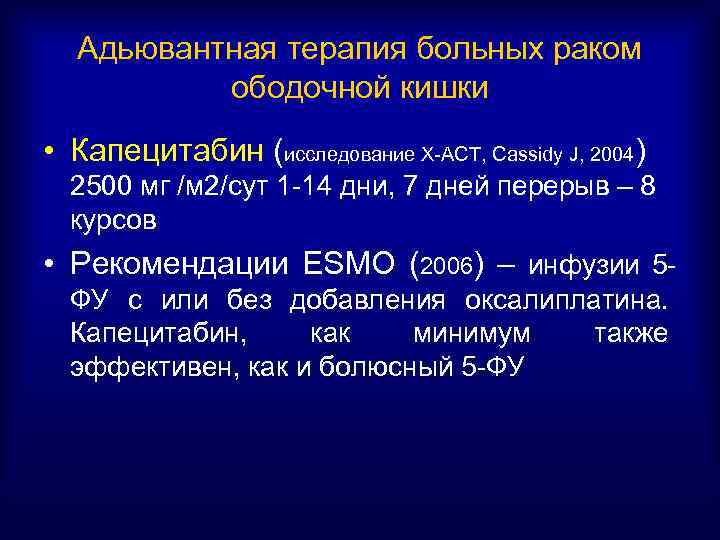 Адьювантная терапия больных раком ободочной кишки

• Капецитабин (исследование X-ACT, Cassidy J, 2004) 2500 мг /м2/сут 1-14 дни, 7 дней перерыв – 8 курсов

• Рекомендации ESMO (2006) – инфузии 5-ФУ с или без добавления оксалиплатина. Капецитабин, как минимум также эффективен, как и болюсный 5-ФУ